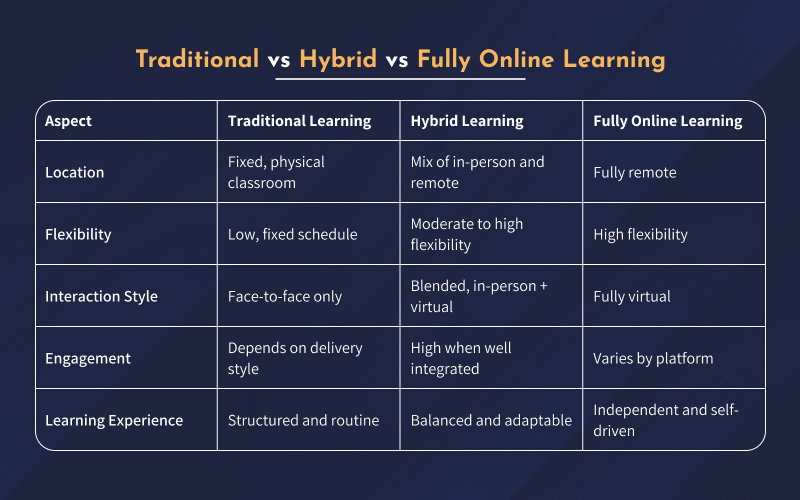 Traditional vs Hybrid vs Fully Online Learning

| Aspect | Traditional Learning | Hybrid Learning | Fully Online Learning |
|---|---|---|---|
| Location | Fixed, physical classroom | Mix of in-person and remote | Fully remote |
| Flexibility | Low, fixed schedule | Moderate to high flexibility | High flexibility |
| Interaction Style | Face-to-face only | Blended, in-person + virtual | Fully virtual |
| Engagement | Depends on delivery style | High when well integrated | Varies by platform |
| Learning Experience | Structured and routine | Balanced and adaptable | Independent and self-driven |